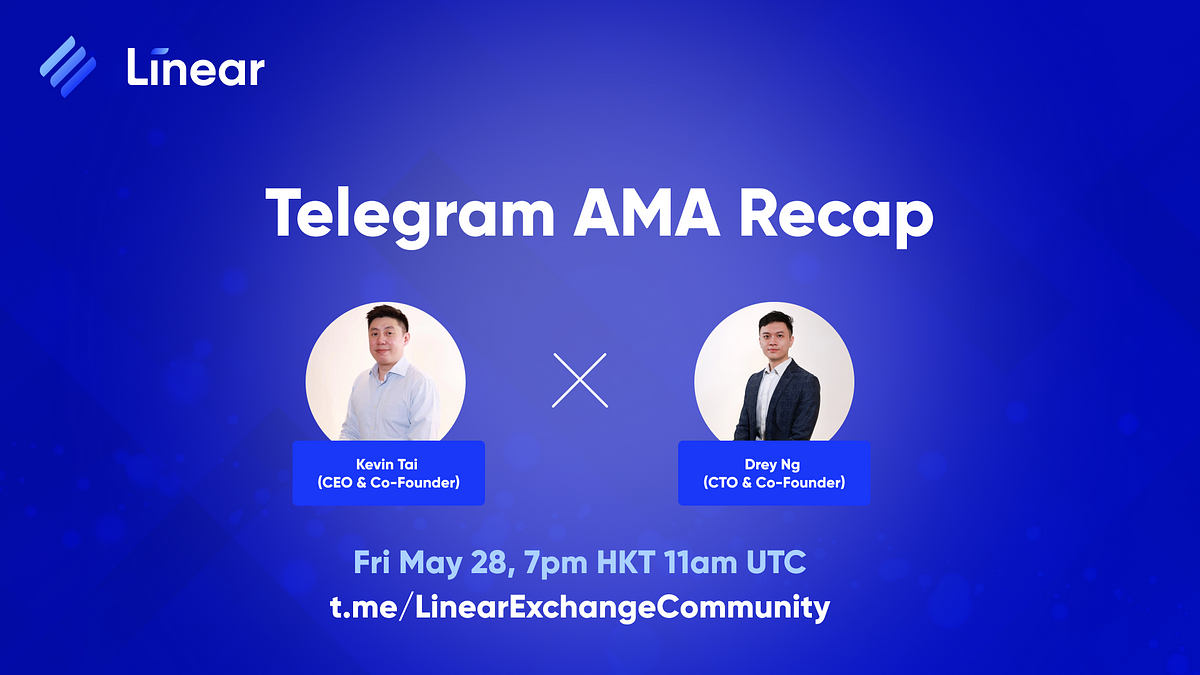 Linear

Telegram AMA Recap

Kevin Tai
(CEO & Co-Founder)

Drey Ng
(CTO & Co-Founder)

Fri May 28, 7pm HKT 11am UTC
t.me/LinearExchangeCommunity